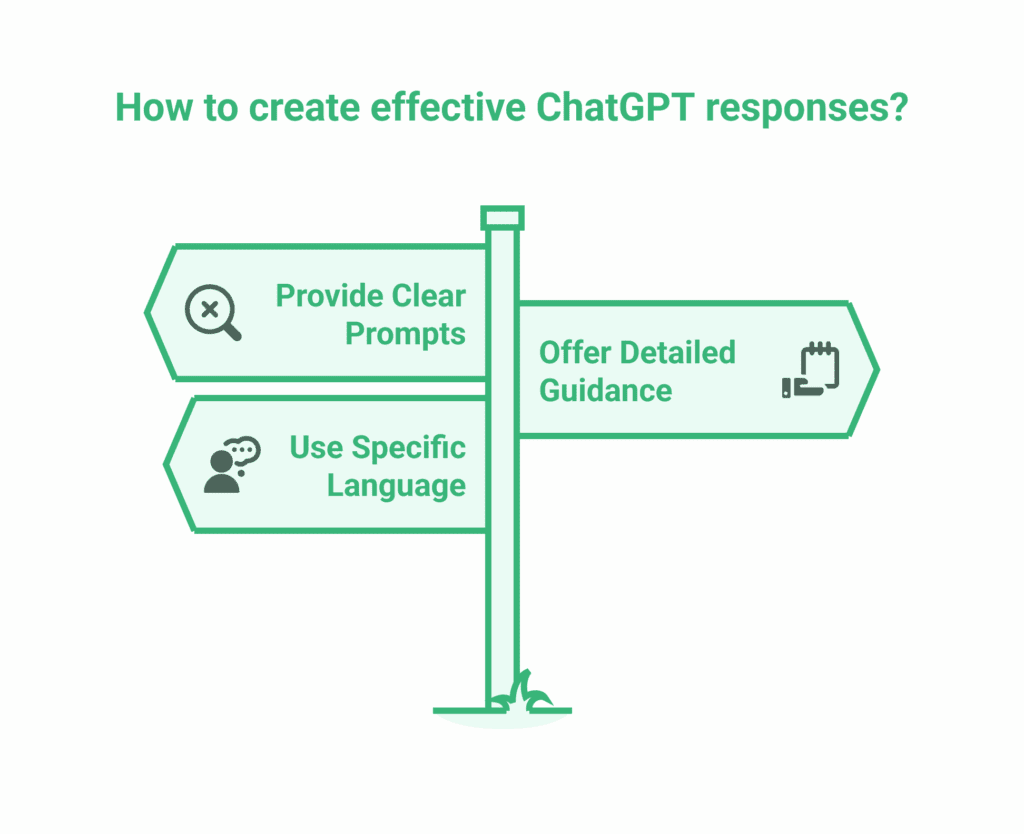 How to create effective ChatGPT responses?

Provide Clear Prompts

Offer Detailed Guidance

Use Specific Language